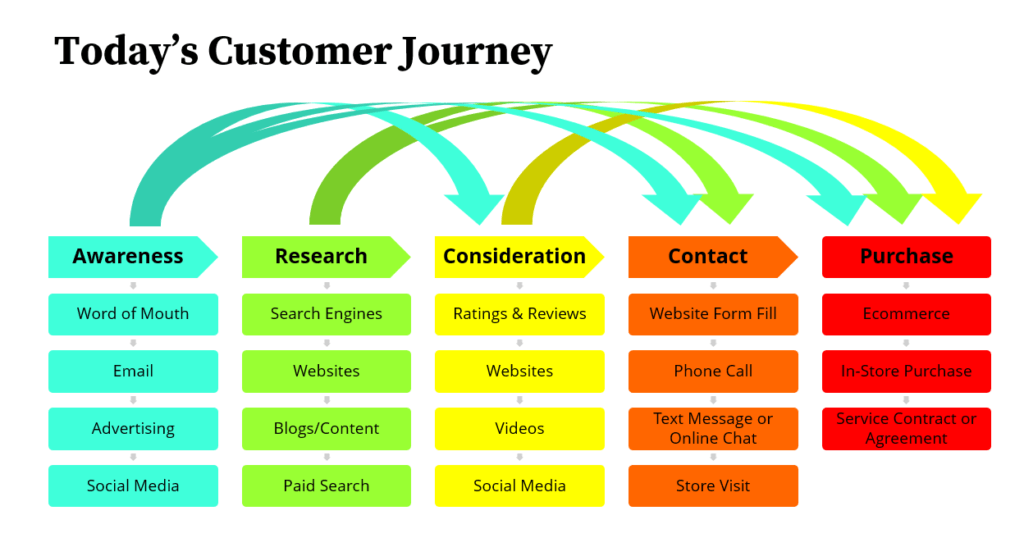 Today's Customer Journey

Awareness

Word of Mouth

Email

Advertising

Social Media

Research

Search Engines

Websites

Blogs/Content

Paid Search

Consideration

Ratings & Reviews

Websites

Videos

Social Media

Contact

Website Form Fill

Phone Call

Text Message or Online Chat

Store Visit

Purchase

Ecommerce

In-Store Purchase

Service Contract or Agreement